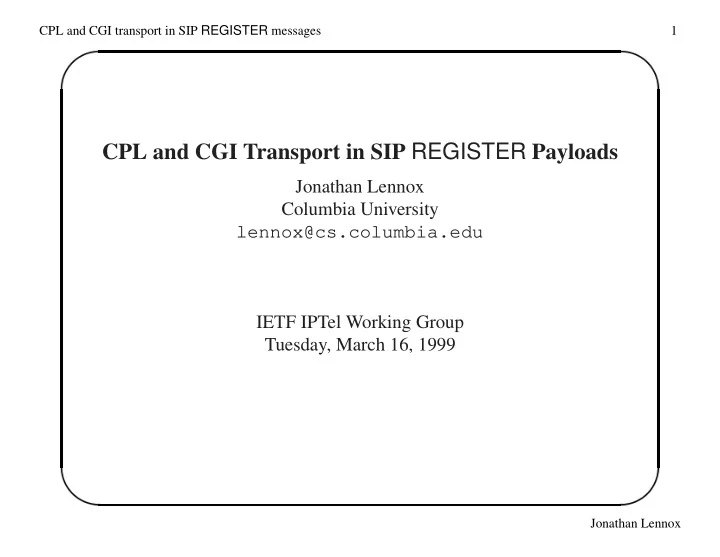 CPL and CGI transport in SIP REGISTER messages

1

CPL and CGI Transport in SIP REGISTER Payloads

Jonathan Lennox
Columbia University
lennox@cs.columbia.edu

IETF IPTel Working Group
Tuesday, March 16, 1999

Jonathan Lennox